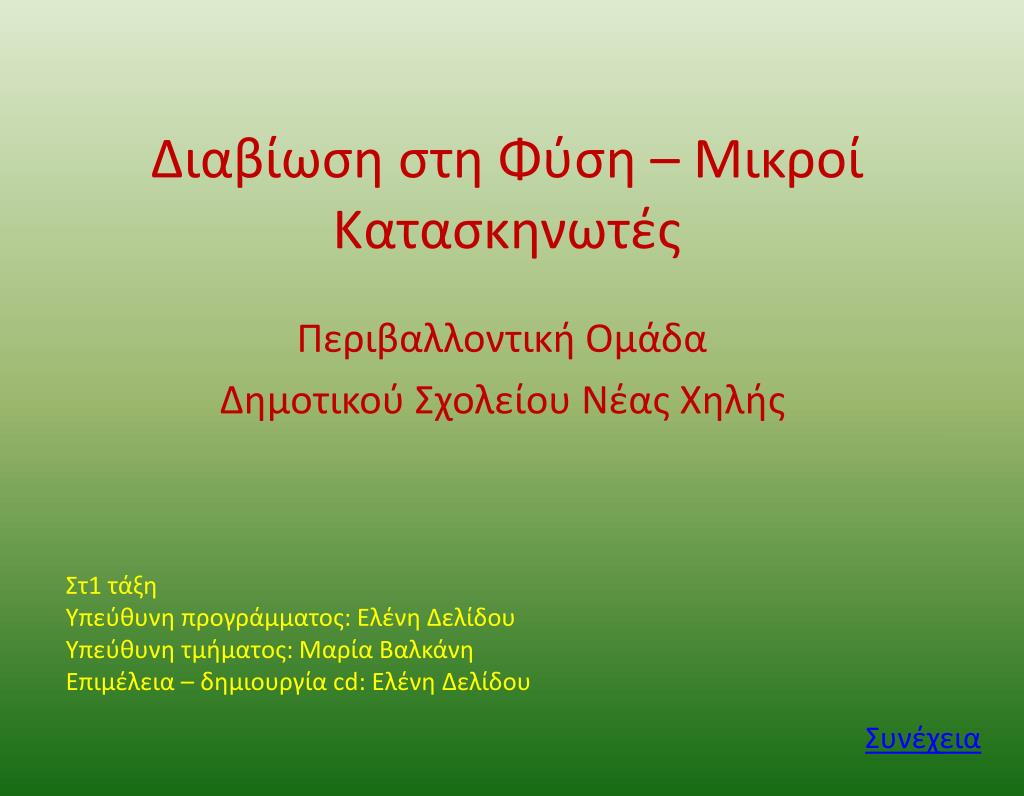 Διαβίωση στη Φύση – Μικροί Κατασκηνωτές

Περιβαλλοντική Ομάδα
Δημοτικού Σχολείου Νέας Χηλής

Στ1 τάξη
Υπεύθυνη προγράμματος: Ελένη Δελίδου
Υπεύθυνη τμήματος: Μαρία Βαλκάνη
Επιμέλεια – δημιουργία cd: Ελένη Δελίδου

Συνέχεια